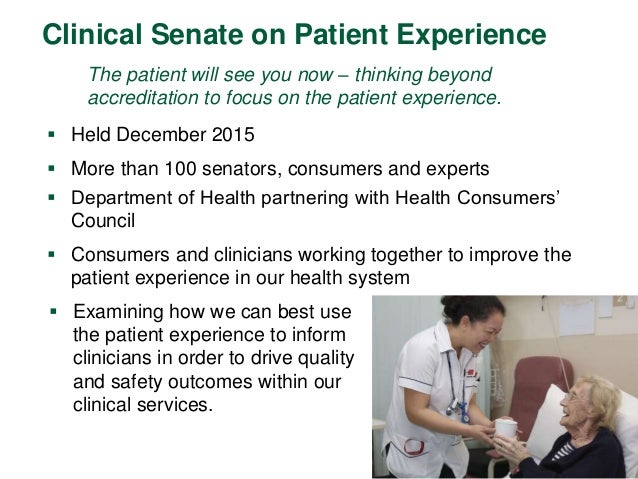 Clinical Senate on Patient Experience

The patient will see you now – thinking beyond accreditation to focus on the patient experience.

▪ Held December 2015

▪ More than 100 senators, consumers and experts

▪ Department of Health partnering with Health Consumers' Council

▪ Consumers and clinicians working together to improve the patient experience in our health system

▪ Examining how we can best use the patient experience to inform clinicians in order to drive quality and safety outcomes within our clinical services.